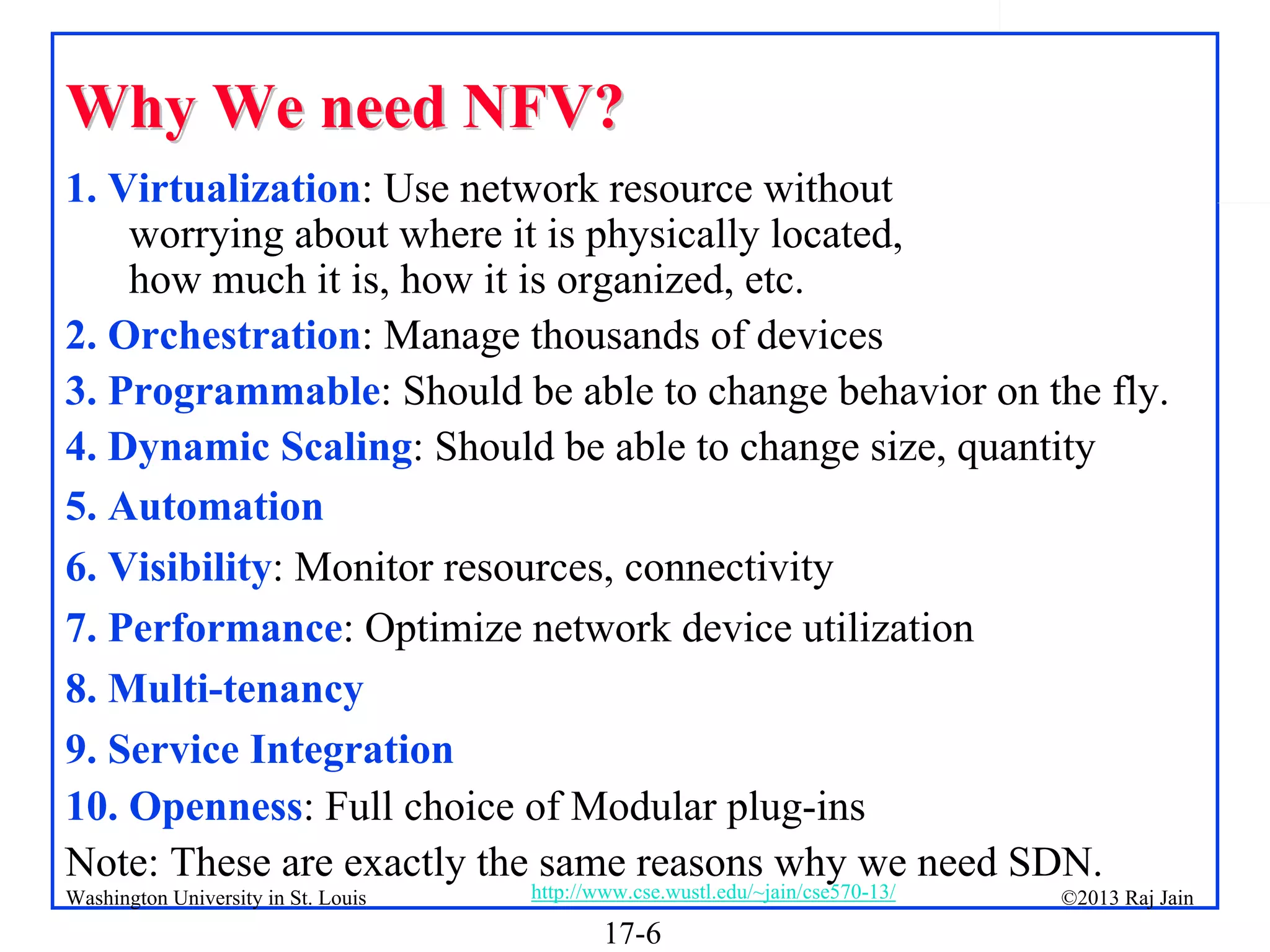 Why We need NFV?

1. Virtualization: Use network resource without worrying about where it is physically located, how much it is, how it is organized, etc.

2. Orchestration: Manage thousands of devices

3. Programmable: Should be able to change behavior on the fly.

4. Dynamic Scaling: Should be able to change size, quantity

5. Automation

6. Visibility: Monitor resources, connectivity

7. Performance: Optimize network device utilization

8. Multi-tenancy

9. Service Integration

10. Openness: Full choice of Modular plug-ins

Note: These are exactly the same reasons why we need SDN.

Washington University in St. Louis http://www.cse.wustl.edu/~jain/cse570-13/ ©2013 Raj Jain

17-6